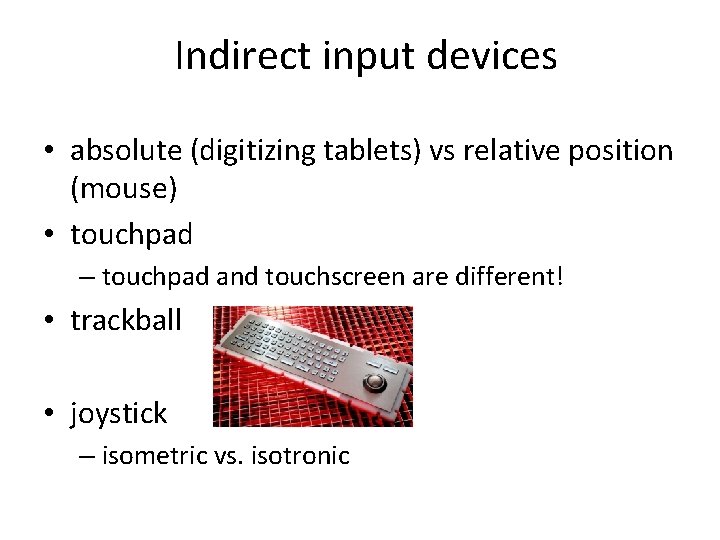 Indirect input devices

• absolute (digitizing tablets) vs relative position (mouse)
• touchpad
– touchpad and touchscreen are different!
• trackball
• joystick
– isometric vs. isotronic